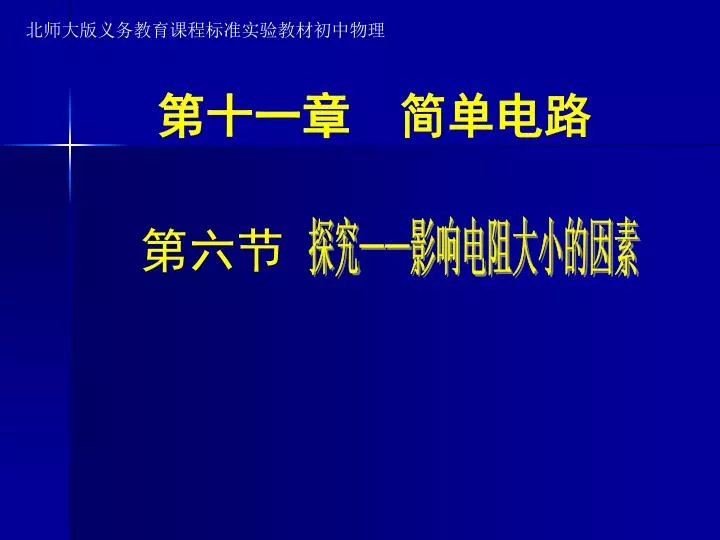 北师大版义务教育课程标准实验教材初中物理

第十一章　简单电路

第六节　探究——影响电阻大小的因素